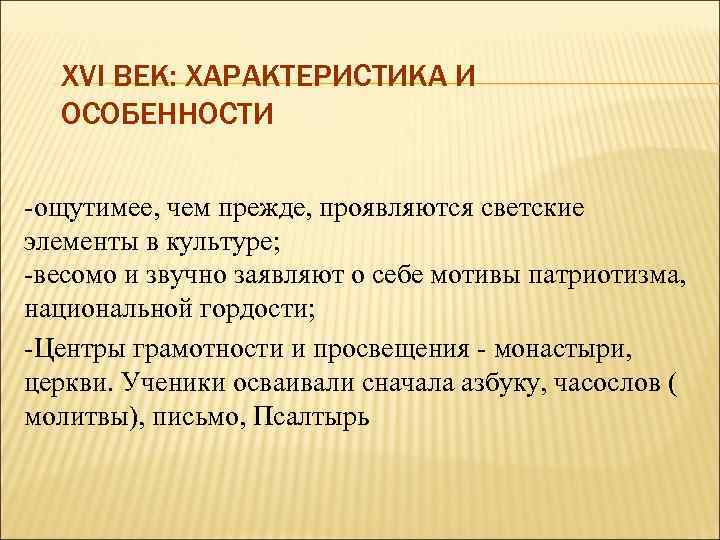 XVI ВЕК: ХАРАКТЕРИСТИКА И ОСОБЕННОСТИ

-ощутимее, чем прежде, проявляются светские элементы в культуре;
-весомо и звучно заявляют о себе мотивы патриотизма, национальной гордости;

-Центры грамотности и просвещения - монастыри, церкви. Ученики осваивали сначала азбуку, часослов ( молитвы), письмо, Псалтырь